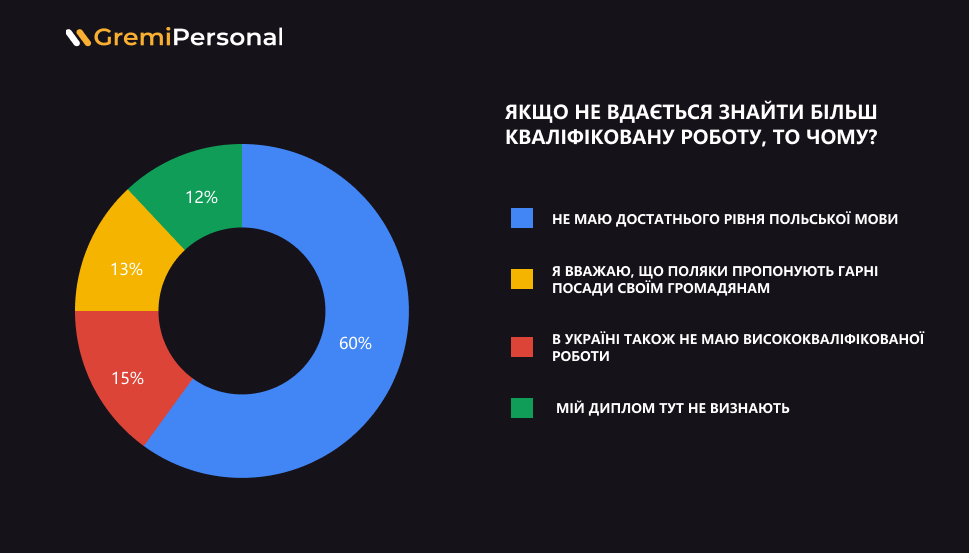 GremiPersonal

ЯКЩО НЕ ВДАЄТЬСЯ ЗНАЙТИ БІЛЬШ КВАЛІФІКОВАНУ РОБОТУ, ТО ЧОМУ?

12%
13%
15%
60%

НЕ МАЮ ДОСТАТНЬОГО РІВНЯ ПОЛЬСЬКОЇ МОВИ

Я ВВАЖАЮ, ЩО ПОЛЯКИ ПРОПОНУЮТЬ ГАРНІ ПОСАДИ СВОЇМ ГРОМАДЯНАМ

В УКРАЇНІ ТАКОЖ НЕ МАЮ ВИСОКОКВАЛІФІКОВАНОЇ РОБОТИ

МІЙ ДИПЛОМ ТУТ НЕ ВИЗНАЮТЬ